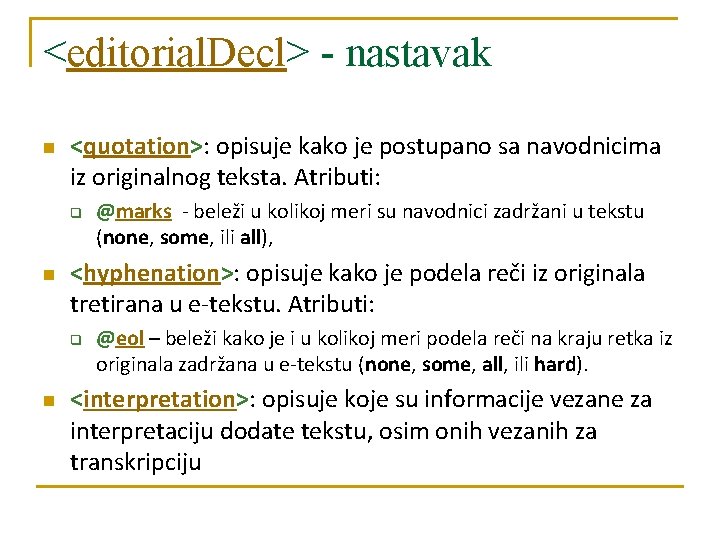 <editorialDecl> - nastavak

<quotation>: opisuje kako je postupano sa navodnicima iz originalnog teksta. Atributi:

@marks - beleži u kolikoj meri su navodnici zadržani u tekstu (none, some, ili all),

<hyphenation>: opisuje kako je podela reči iz originala tretirana u e-tekstu. Atributi:

@eol – beleži kako je i u kolikoj meri podela reči na kraju retka iz originala zadržana u e-tekstu (none, some, all, ili hard).

<interpretation>: opisuje koje su informacije vezane za interpretaciju dodate tekstu, osim onih vezanih za transkripciju